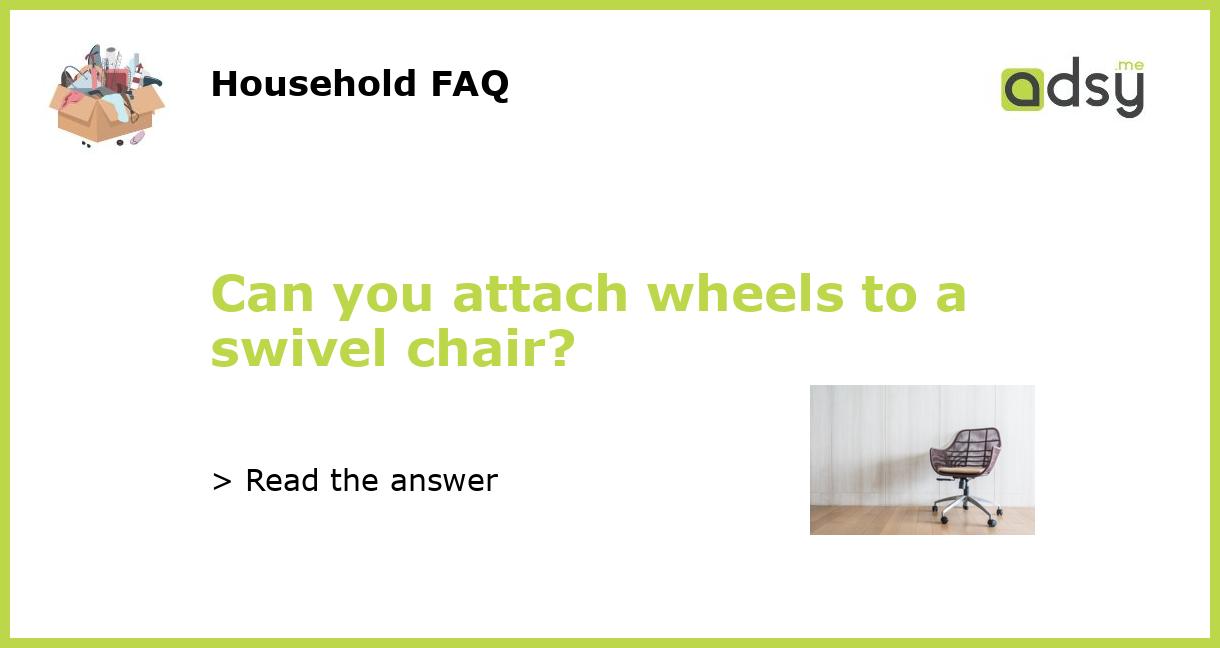 Household FAQ

adsy.me

Can you attach wheels to a swivel chair?

> Read the answer